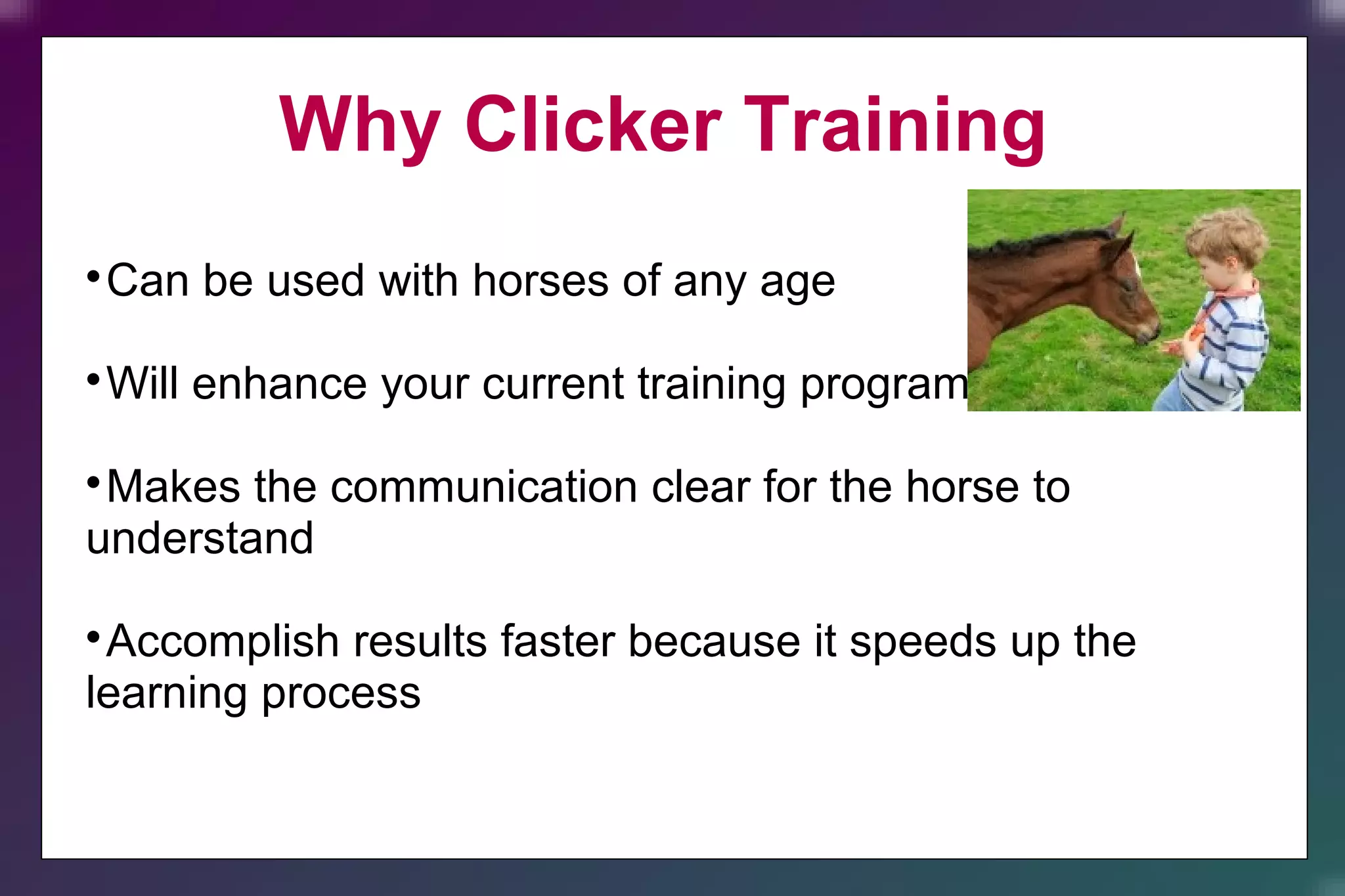 Why Clicker Training

•Can be used with horses of any age

•Will enhance your current training program

•Makes the communication clear for the horse to understand

•Accomplish results faster because it speeds up the learning process